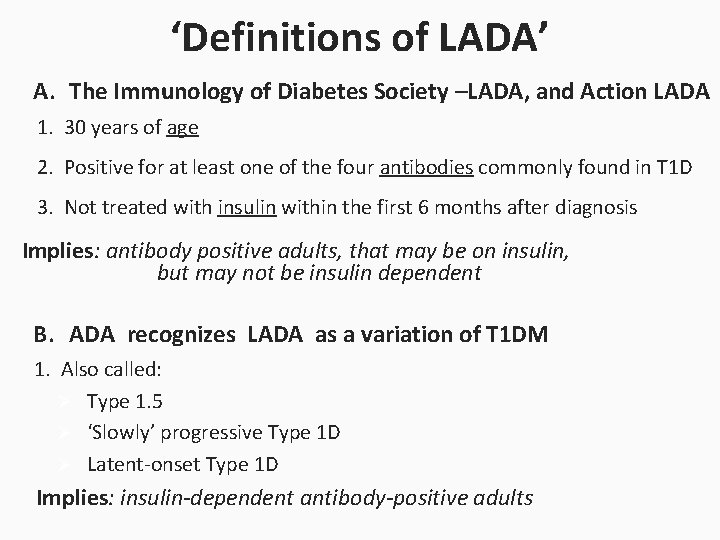 ‘Definitions of LADA’

A. The Immunology of Diabetes Society –LADA, and Action LADA

1. 30 years of age

2. Positive for at least one of the four antibodies commonly found in T1D

3. Not treated with insulin within the first 6 months after diagnosis

Implies: antibody positive adults, that may be on insulin, but may not be insulin dependent

B. ADA recognizes LADA as a variation of T1DM

1. Also called:

Type 1.5

‘Slowly’ progressive Type 1D

Latent-onset Type 1D

Implies: insulin-dependent antibody-positive adults